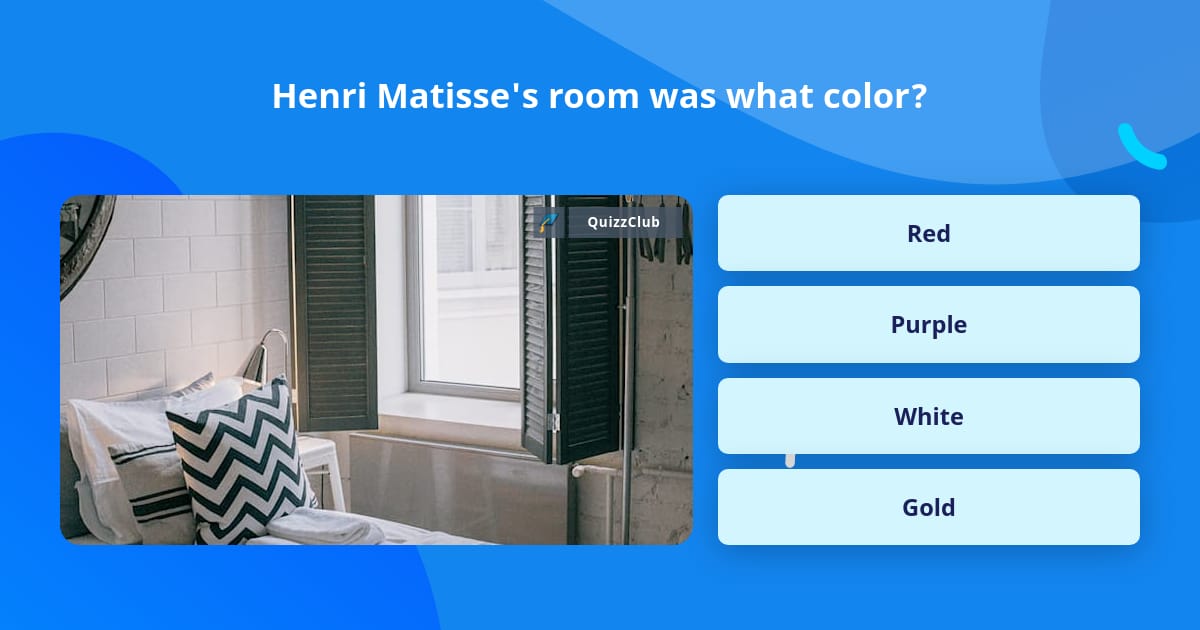 Henri Matisse's room was what color?

QuizzClub

Red

Purple

White

Gold